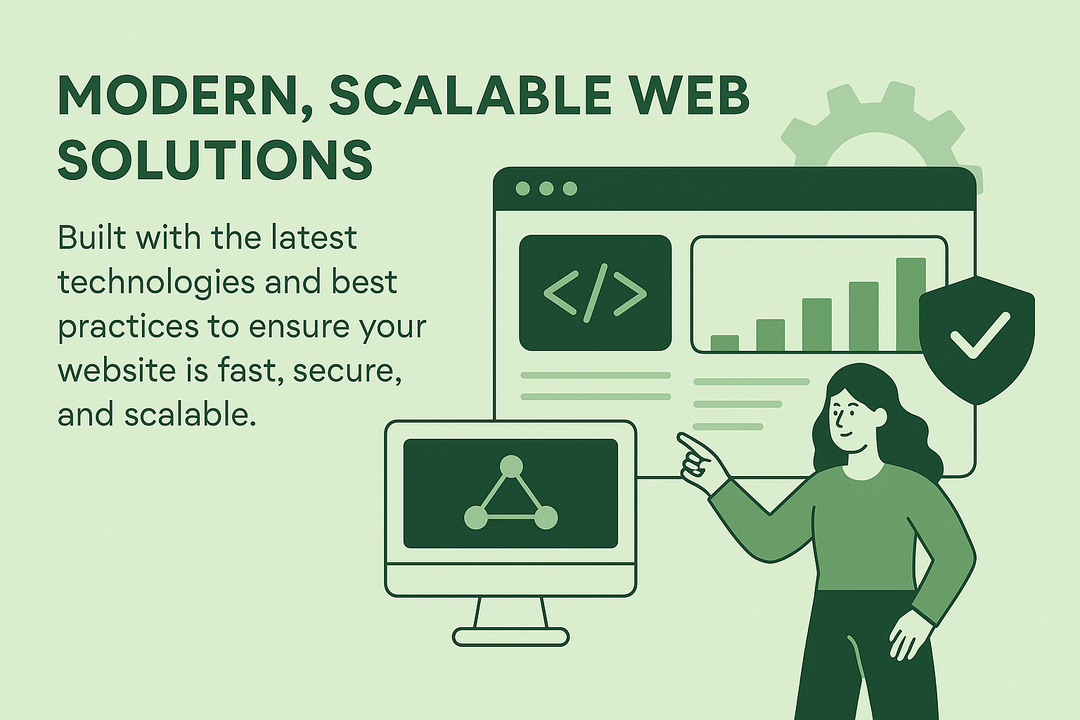 MODERN, SCALABLE WEB SOLUTIONS

Built with the latest technologies and best practices to ensure your website is fast, secure, and scalable.

</>